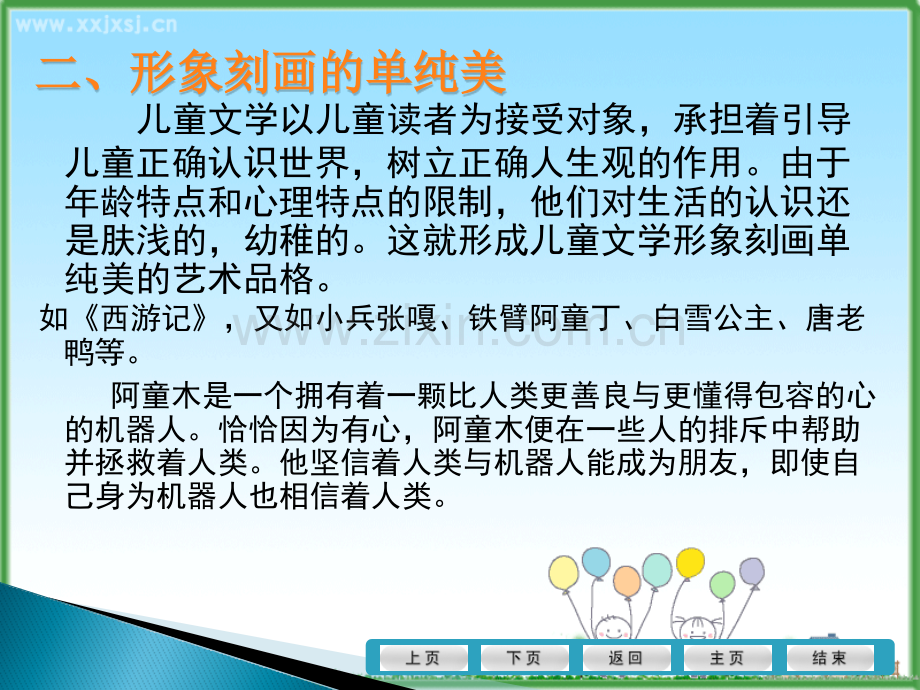 www.xxjxsj.cn

二、形象刻画的单纯美

儿童文学以儿童读者为接受对象，承担着引导儿童正确认识世界，树立正确人生观的作用。由于年龄特点和心理特点的限制，他们对生活的认识还是肤浅的，幼稚的。这就形成儿童文学形象刻画单纯美的艺术品格。

如《西游记》，又如小兵张嘎、铁臂阿童丁、白雪公主、唐老鸭等。

阿童木是一个拥有着一颗比人类更善良与更懂得包容的心的机器人。恰恰因为有心，阿童木便在一些人的排斥中帮助并拯救着人类。他坚信着人类与机器人能成为朋友，即使自己身为机器人也相信着人类。

上页 下页 返回 主页 结束

www.zixin.com.cn